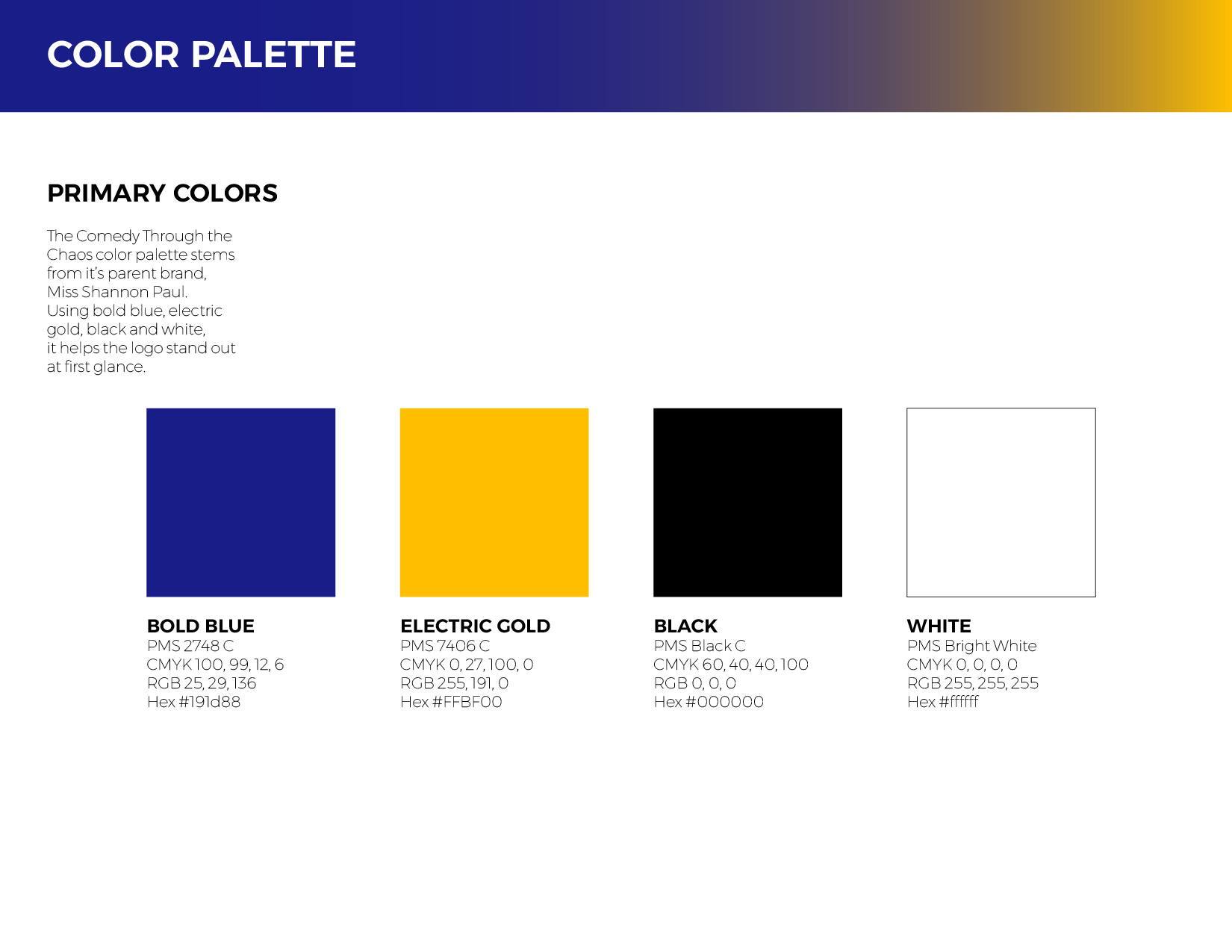 COLOR PALETTE

PRIMARY COLORS

The Comedy Through the Chaos color palette stems from it's parent brand, Miss Shannon Paul. Using bold blue, electric gold, black and white, it helps the logo stand out at first glance.

BOLD BLUE
PMS 2748 C
CMYK 100, 99, 12, 6
RGB 25, 29, 136
Hex #191d88

ELECTRIC GOLD
PMS 7406 C
CMYK 0, 27, 100, 0
RGB 255, 191, 0
Hex #FFBF00

BLACK
PMS Black C
CMYK 60, 40, 40, 100
RGB 0, 0, 0
Hex #000000

WHITE
PMS Bright White
CMYK 0, 0, 0, 0
RGB 255, 255, 255
Hex #ffffff